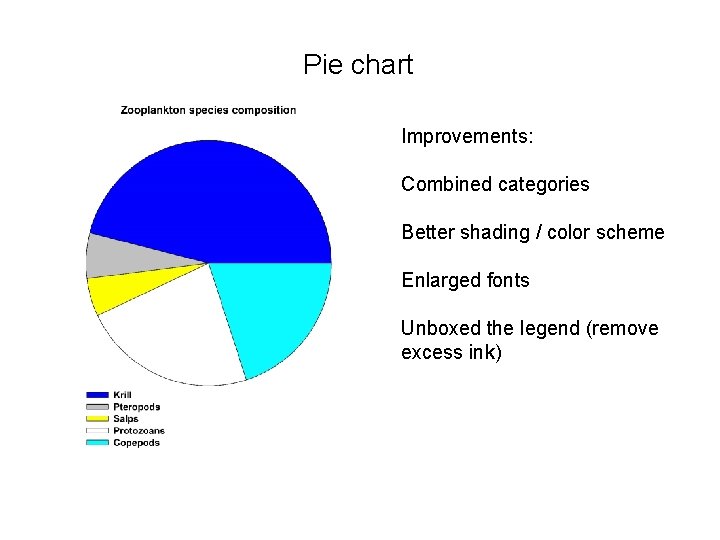 Pie chart

Zooplankton species composition

Krill
Pteropods
Salps
Protozoans
Copepods

Improvements:

Combined categories

Better shading / color scheme

Enlarged fonts

Unboxed the legend (remove excess ink)